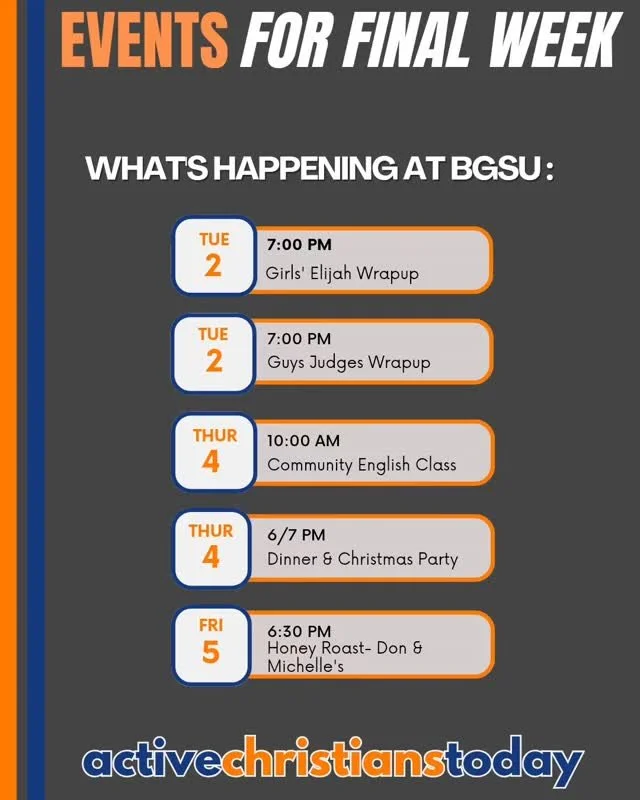 EVENTS FOR FINAL WEEK

WHATS HAPPENING AT BGSU :

TUE 2
7:00 PM
Girls' Elijah Wrapup

TUE 2
7:00 PM
Guys Judges Wrapup

THUR 4
10:00 AM
Community English Class

THUR 4
6/7 PM
Dinner & Christmas Party

FRI 5
6:30 PM
Honey Roast- Don & Michelle's

activechristianstoday